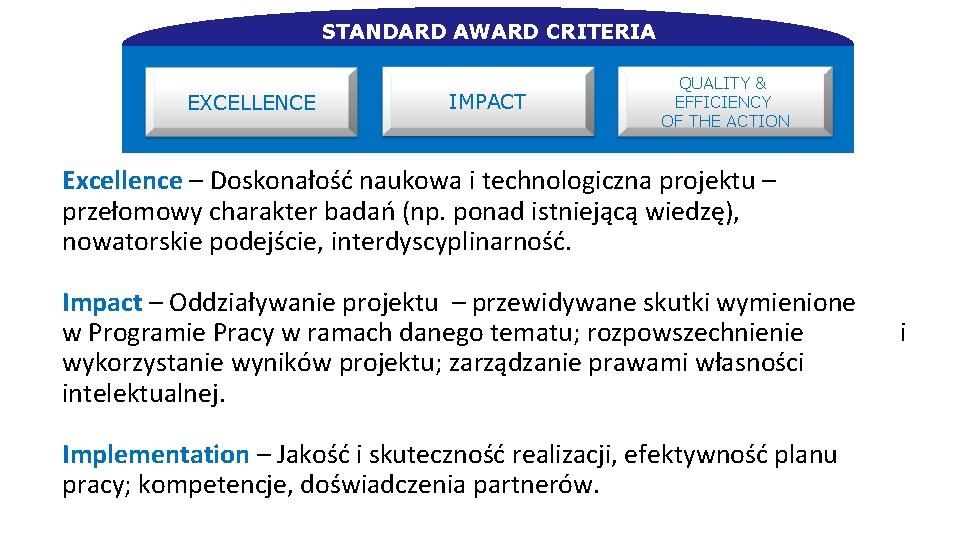 STANDARD AWARD CRITERIA

EXCELLENCE

IMPACT

QUALITY & EFFICIENCY OF THE ACTION

Excellence – Doskonałość naukowa i technologiczna projektu – przełomowy charakter badań (np. ponad istniejącą wiedzę), nowatorskie podejście, interdyscyplinarność.

Impact – Oddziaływanie projektu – przewidywane skutki wymienione w Programie Pracy w ramach danego tematu; rozpowszechnienie i wykorzystanie wyników projektu; zarządzanie prawami własności intelektualnej.

Implementation – Jakość i skuteczność realizacji, efektywność planu pracy; kompetencje, doświadczenia partnerów.